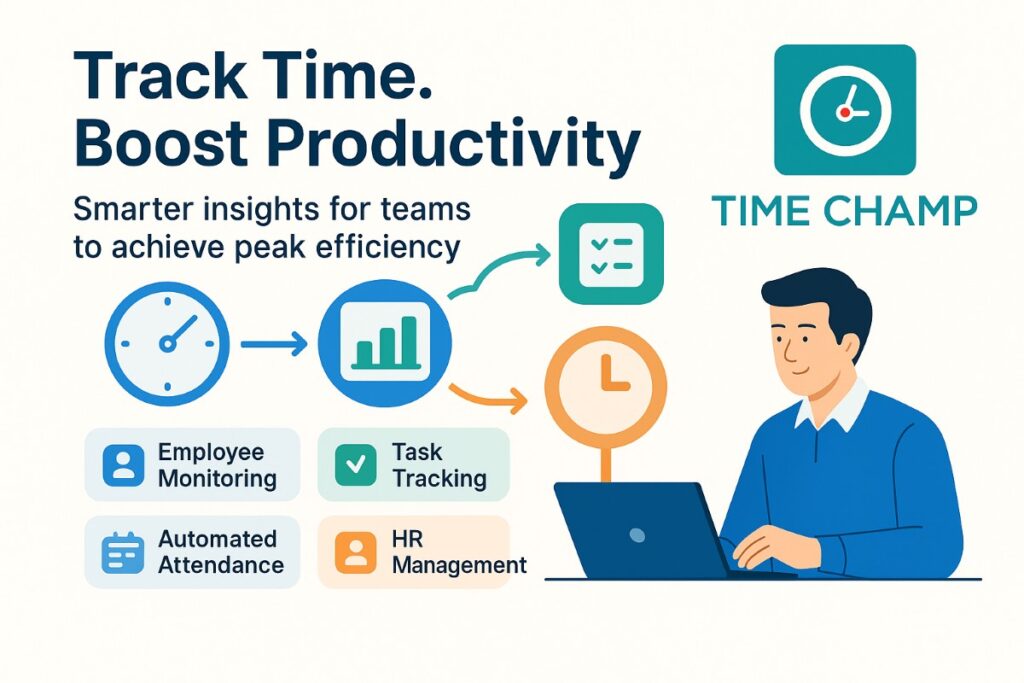 Track Time.
Boost Productivity

Smarter insights for teams to achieve peak efficiency

TIME CHAMP

Employee Monitoring

Task Tracking

Automated Attendance

HR Management